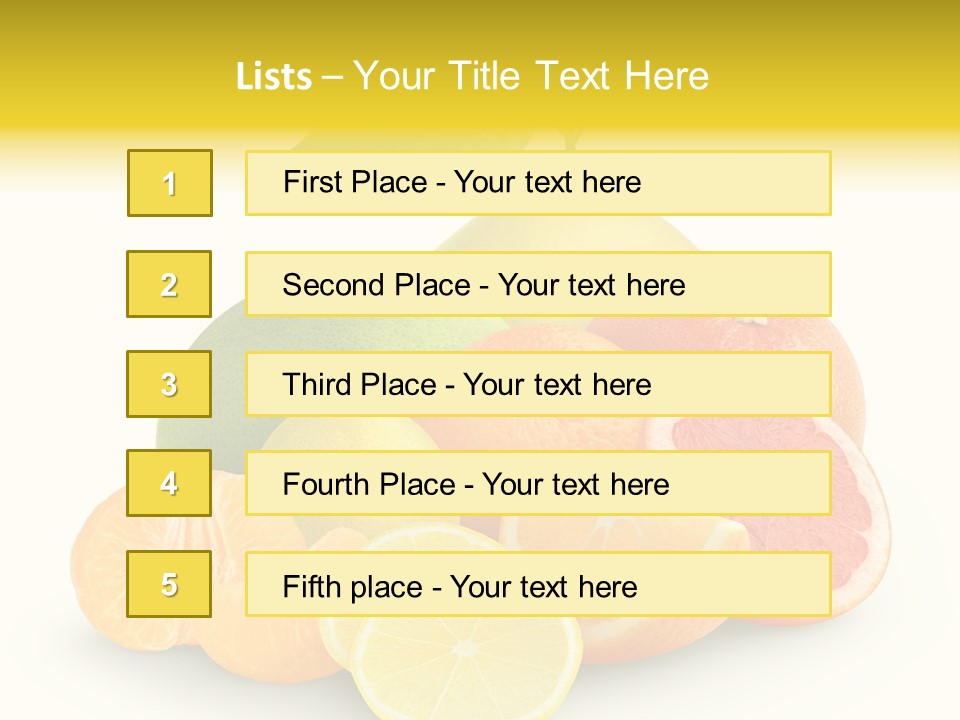 Lists – Your Title Text Here

1

First Place - Your text here

2

Second Place - Your text here

3

Third Place - Your text here

4

Fourth Place - Your text here

5

Fifth place - Your text here